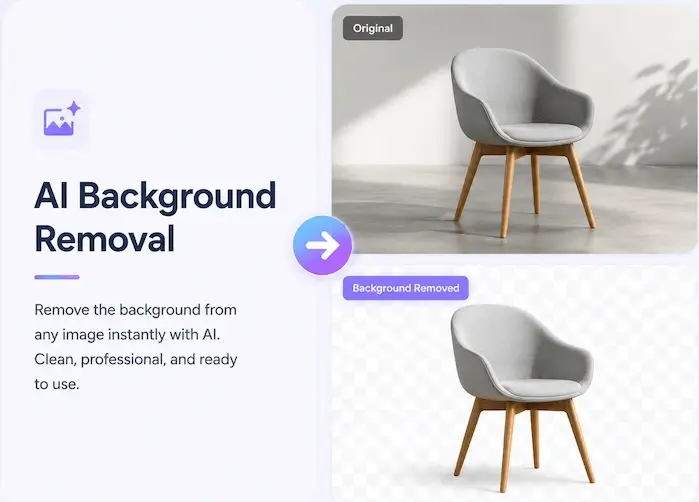 AI Background Removal

Remove the background from any image instantly with AI. Clean, professional, and ready to use.

Original

Background Removed